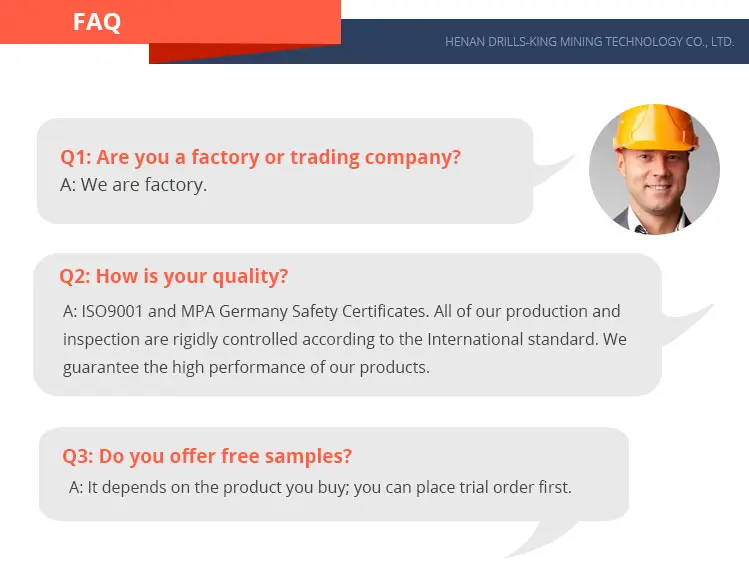 FAQ

HENAN DRILLS-KING MINING TECHNOLOGY CO., LTD.

Q1: Are you a factory or trading company?
A: We are factory.

Q2: How is your quality?
A: ISO9001 and MPA Germany Safety Certificates. All of our production and inspection are rigidly controlled according to the International standard. We guarantee the high performance of our products.

Q3: Do you offer free samples?
A: It depends on the product you buy; you can place trial order first.